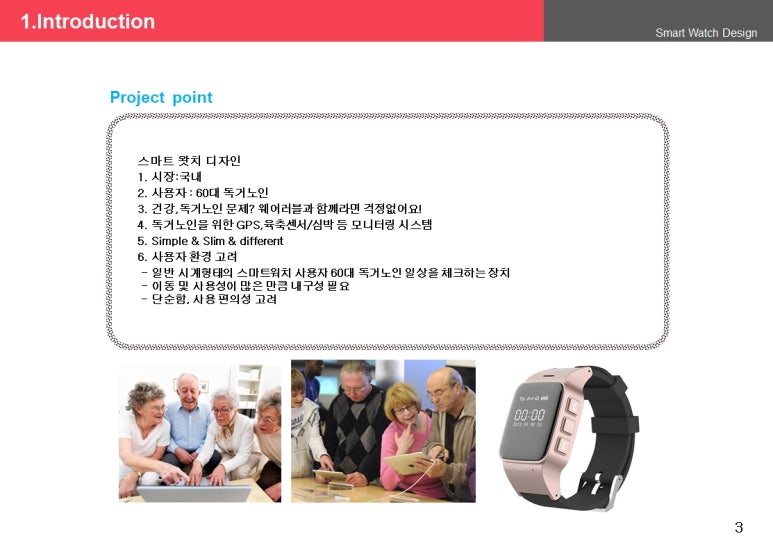 1.Introduction

Smart Watch Design

Project point

스마트 왓치 디자인
1. 시장:국내
2. 사용자 : 60대 독거노인
3. 건강,독거노인 문제? 웨어러블과 함께라면 걱정없어요!
4. 독거노인을 위한 GPS,육축센서/심박 등 모니터링 시스템
5. Simple & Slim & different
6. 사용자 환경 고려
- 일반 시계형태의 스마트워치 사용자 60대 독거노인 일상을 체크하는 장치
- 이동 및 사용성이 많은 만큼 내구성 필요
- 단순함, 사용 편의성 고려

00:00

3